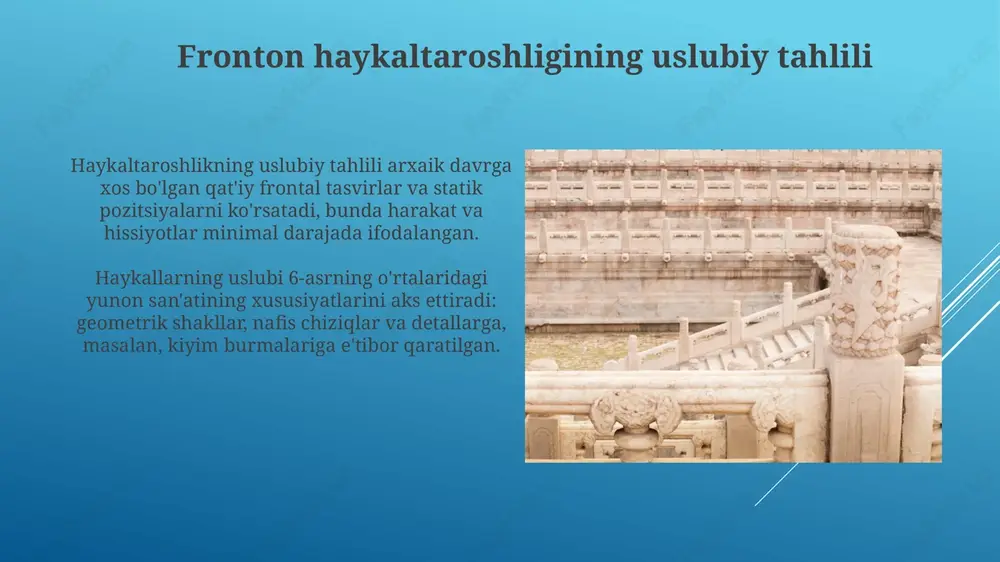 Fronton haykaltaroshligining uslubiy tahlili

Haykaltaroshlikning uslubiy tahlili arxaik davrga xos bo'lgan qat'iy frontal tasvirlar va statik pozitsiyalarni ko'rsatadi, bunda harakat va hissiyotlar minimal darajada ifodalangan.

Haykallarning uslubi 6-asrning o'rtalaridagi yunon san'atining xususiyatlarini aks ettiradi: geometrik shakllar, nafis chiziqlar va detallarga, masalan, kiyim burmalariga e'tibor qaratilgan.